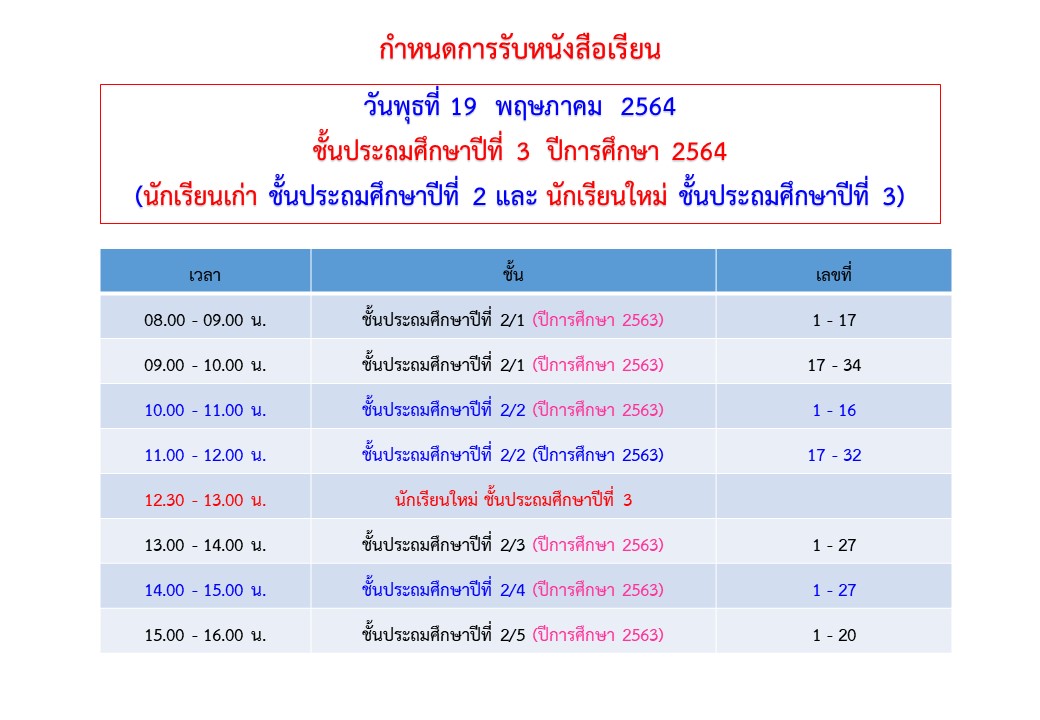 กำหนดการรับหนังสือเรียน

วันพุธที่ 19 พฤษภาคม 2564
ชั้นประถมศึกษาปีที่ 3 ปีการศึกษา 2564
(นักเรียนเก่า ชั้นประถมศึกษาปีที่ 2 และ นักเรียนใหม่ ชั้นประถมศึกษาปีที่ 3)

| เวลา | ชั้น | เลขที่ |
|---|---|---|
| 08.00 - 09.00 น. | ชั้นประถมศึกษาปีที่ 2/1 (ปีการศึกษา 2563) | 1 - 17 |
| 09.00 - 10.00 น. | ชั้นประถมศึกษาปีที่ 2/1 (ปีการศึกษา 2563) | 17 - 34 |
| 10.00 - 11.00 น. | ชั้นประถมศึกษาปีที่ 2/2 (ปีการศึกษา 2563) | 1 - 16 |
| 11.00 - 12.00 น. | ชั้นประถมศึกษาปีที่ 2/2 (ปีการศึกษา 2563) | 17 - 32 |
| 12.30 - 13.00 น. | นักเรียนใหม่ ชั้นประถมศึกษาปีที่ 3 | |
| 13.00 - 14.00 น. | ชั้นประถมศึกษาปีที่ 2/3 (ปีการศึกษา 2563) | 1 - 27 |
| 14.00 - 15.00 น. | ชั้นประถมศึกษาปีที่ 2/4 (ปีการศึกษา 2563) | 1 - 27 |
| 15.00 - 16.00 น. | ชั้นประถมศึกษาปีที่ 2/5 (ปีการศึกษา 2563) | 1 - 20 |